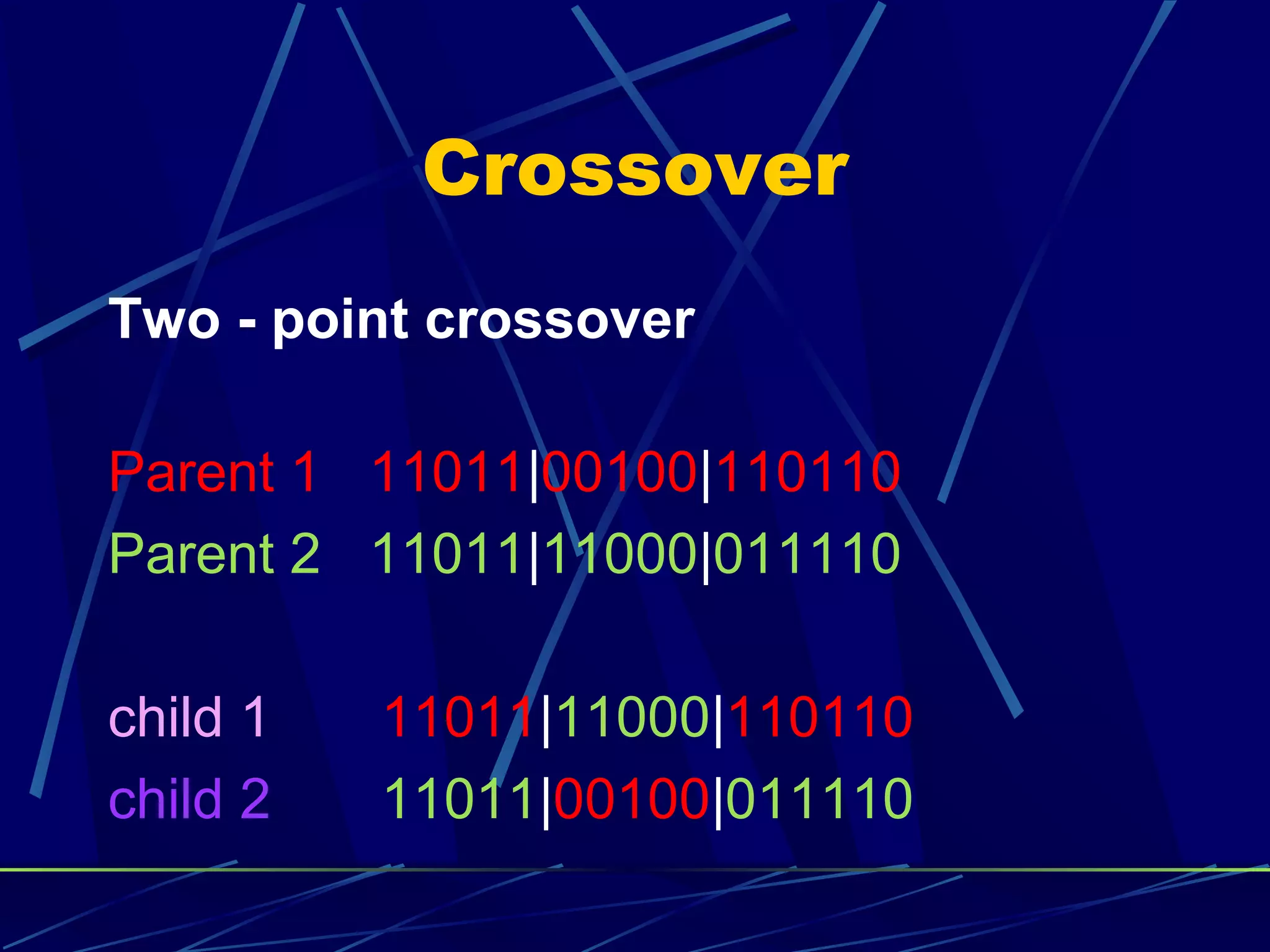 Crossover

Two - point crossover

Parent 1 11011|00100|110110
Parent 2 11011|11000|011110

child 1 11011|11000|110110
child 2 11011|00100|011110